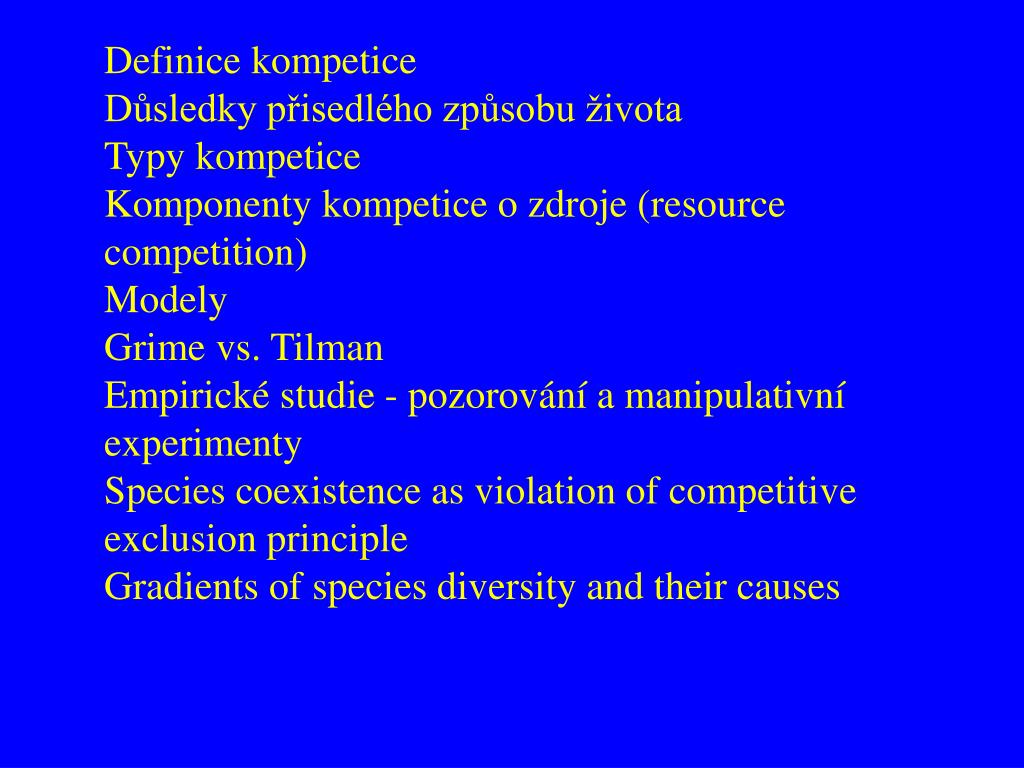 Definice kompetice
Důsledky přisedlého způsobu života
Typy kompetice
Komponenty kompetice o zdroje (resource competition)
Modely
Grime vs. Tilman
Empirické studie - pozorování a manipulativní experimenty
Species coexistence as violation of competitive exclusion principle
Gradients of species diversity and their causes